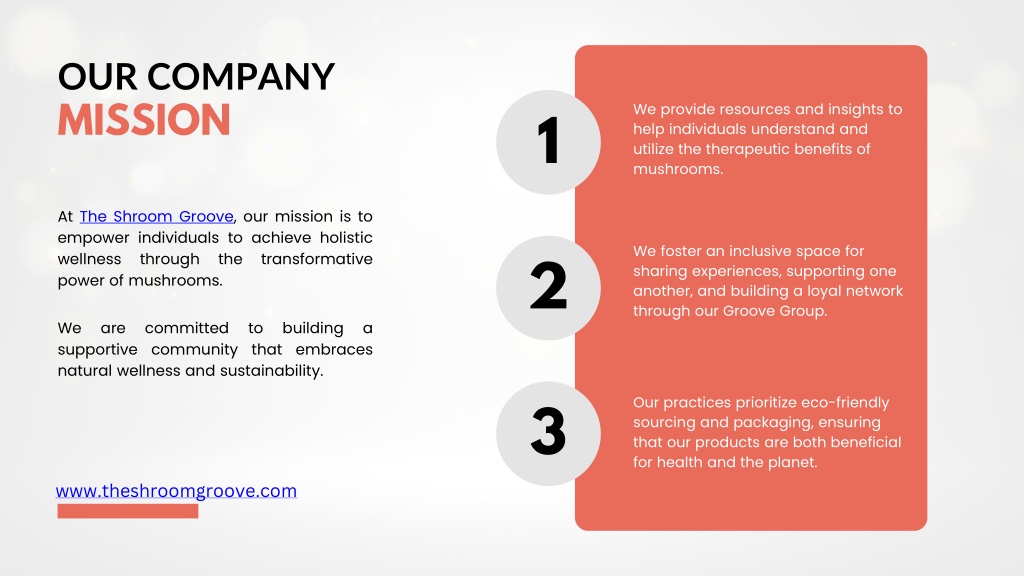 OUR COMPANY
MISSION

At The Shroom Groove, our mission is to empower individuals to achieve holistic wellness through the transformative power of mushrooms.

We are committed to building a supportive community that embraces natural wellness and sustainability.

www.theshroomgroove.com

1

We provide resources and insights to help individuals understand and utilize the therapeutic benefits of mushrooms.

2

We foster an inclusive space for sharing experiences, supporting one another, and building a loyal network through our Groove Group.

3

Our practices prioritize eco-friendly sourcing and packaging, ensuring that our products are both beneficial for health and the planet.